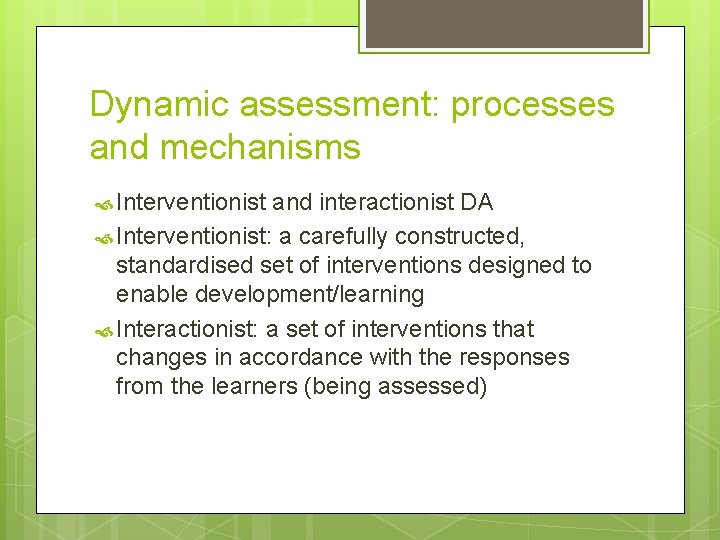 Dynamic assessment: processes and mechanisms

Interventionist and interactionist DA

Interventionist: a carefully constructed, standardised set of interventions designed to enable development/learning

Interactionist: a set of interventions that changes in accordance with the responses from the learners (being assessed)